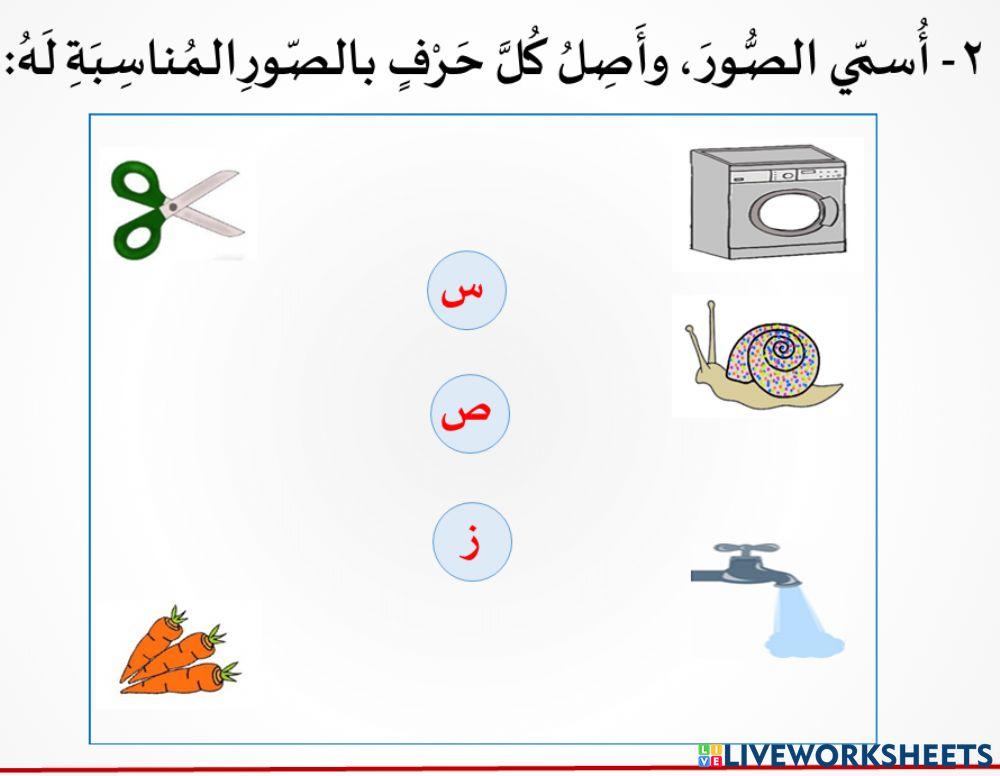 ٢ - أُسمّي الصُّورَ، وأَصِلُ كُلَّ حَرْفٍ بالصّورِ المُناسِبَةِ لَهُ:

س

ص

ز

LIVEWORKSHEETS